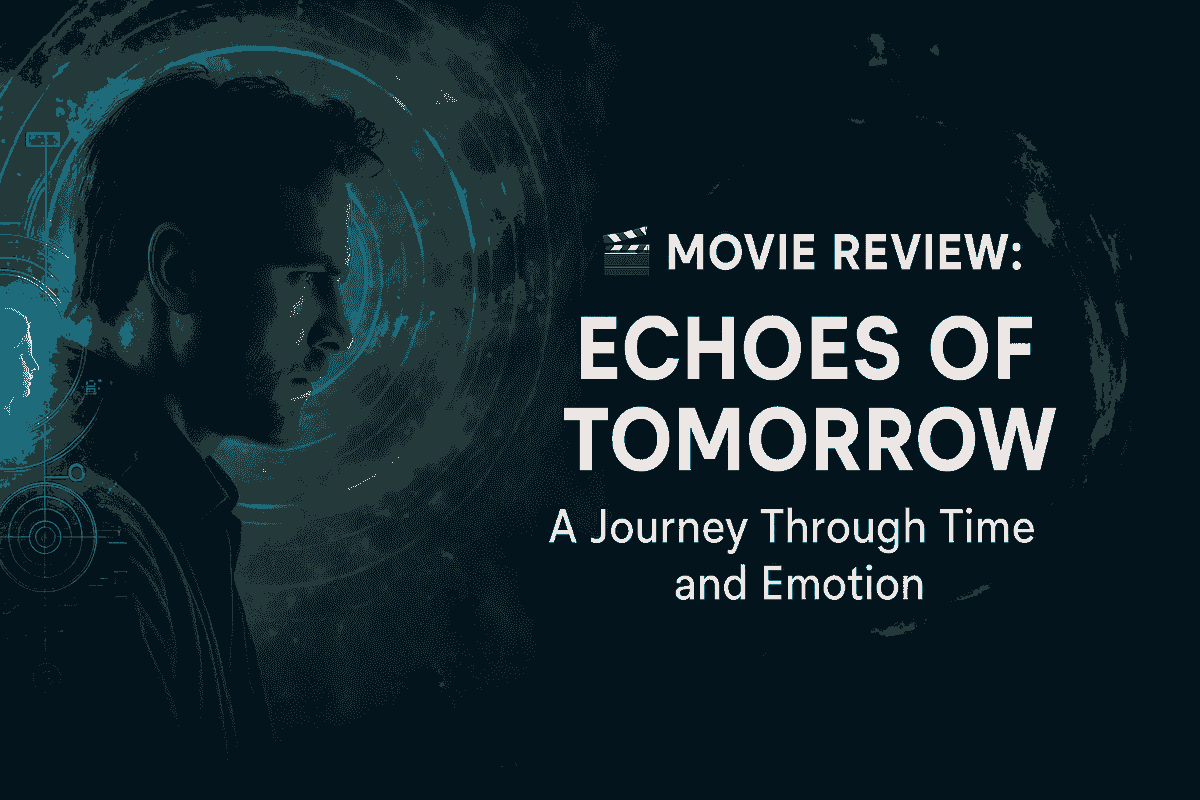 🎬 MOVIE REVIEW:

ECHOES OF TOMORROW

A Journey Through Time and Emotion